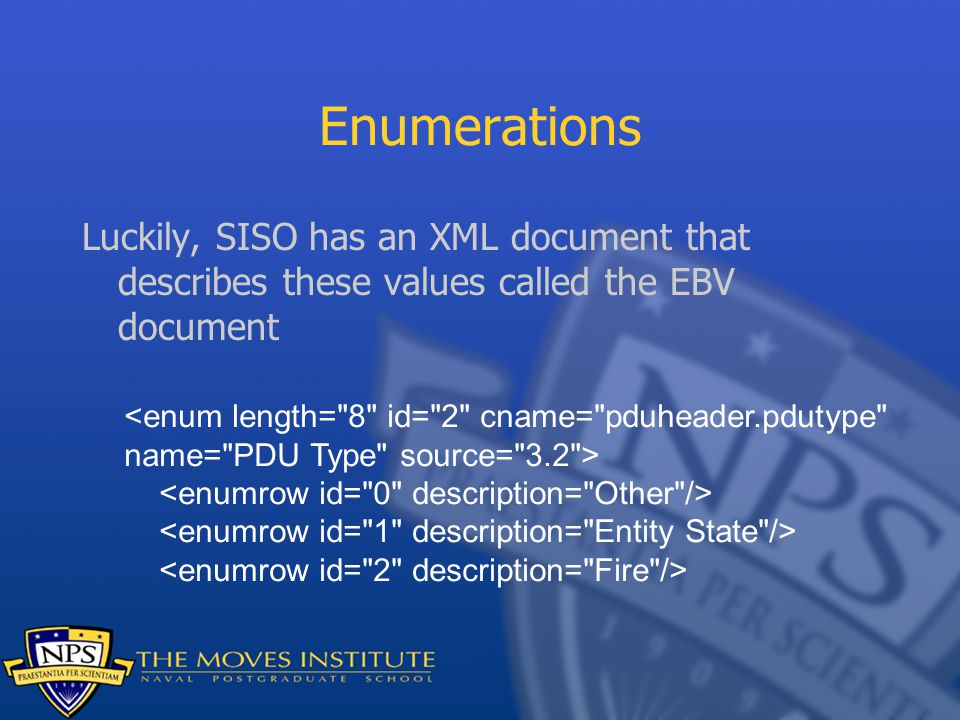 Enumerations

Luckily, SISO has an XML document that describes these values called the EBV document

<enum length="8" id="2" cname="pduheader.pdutype" name="PDU Type" source="3.2">
<enumrow id="0" description="Other"/>
<enumrow id="1" description="Entity State"/>
<enumrow id="2" description="Fire"/>

NPS
PRAESTANTIA PER SCIENTIAM
1909
THE MOVES INSTITUTE
NAVAL POSTGRADUATE SCHOOL